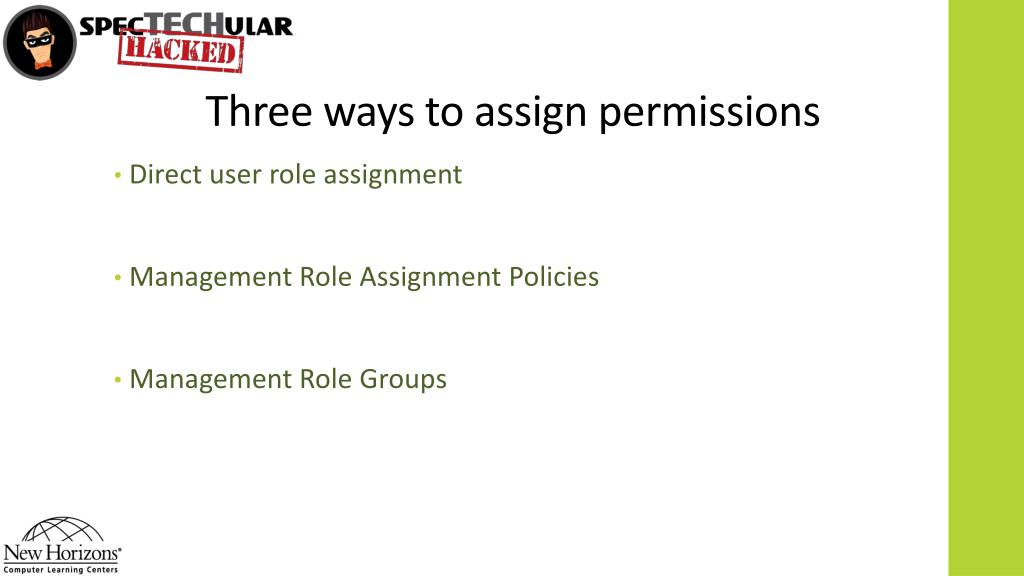 SPECTECHULAR
HACKED

Three ways to assign permissions

• Direct user role assignment

• Management Role Assignment Policies

• Management Role Groups

New Horizons®
Computer Learning Centers